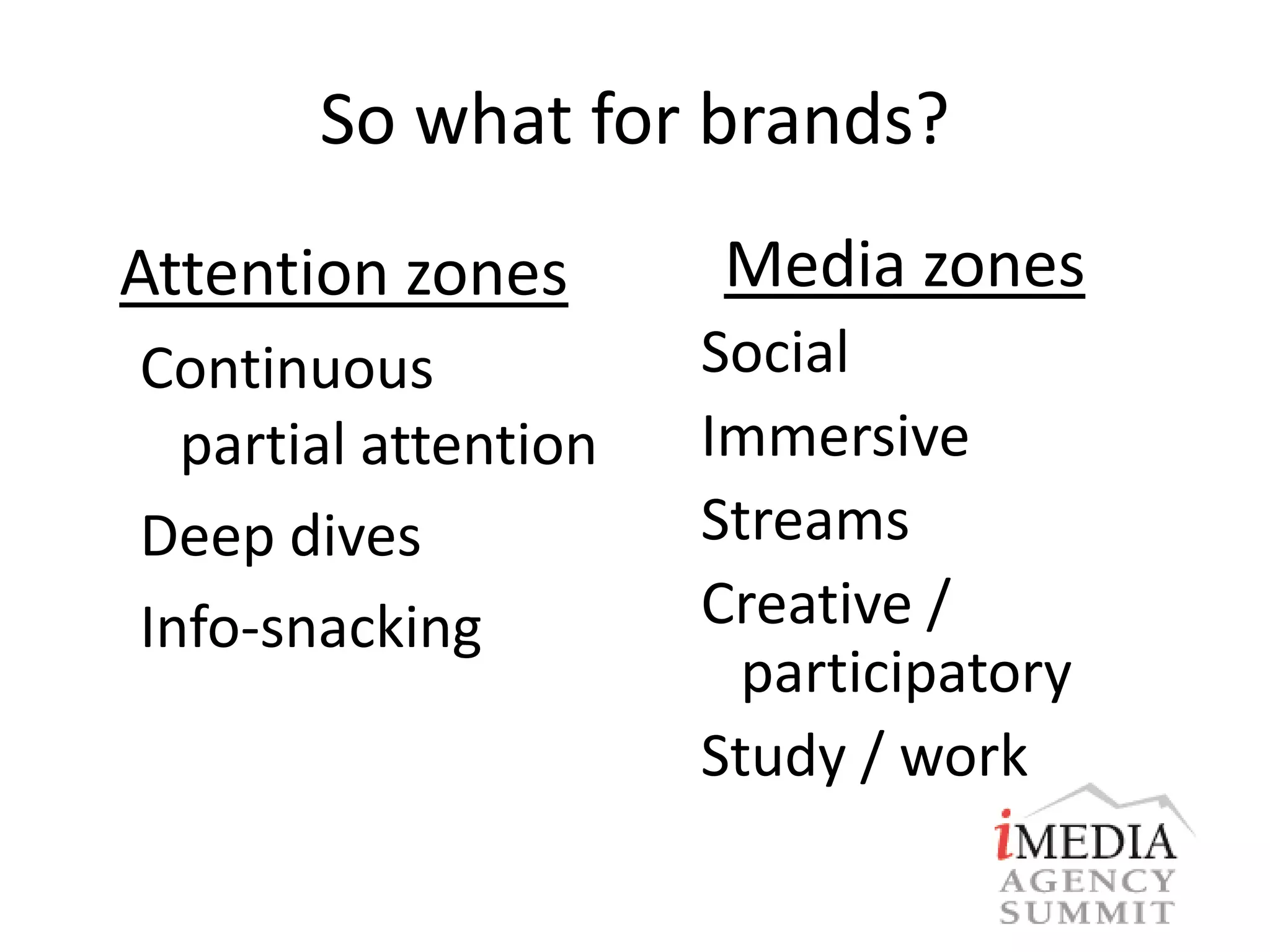 So what for brands?

Attention zones

Continuous partial attention

Deep dives

Info-snacking

Media zones

Social

Immersive

Streams

Creative / participatory

Study / work

iMEDIA AGENCY SUMMIT